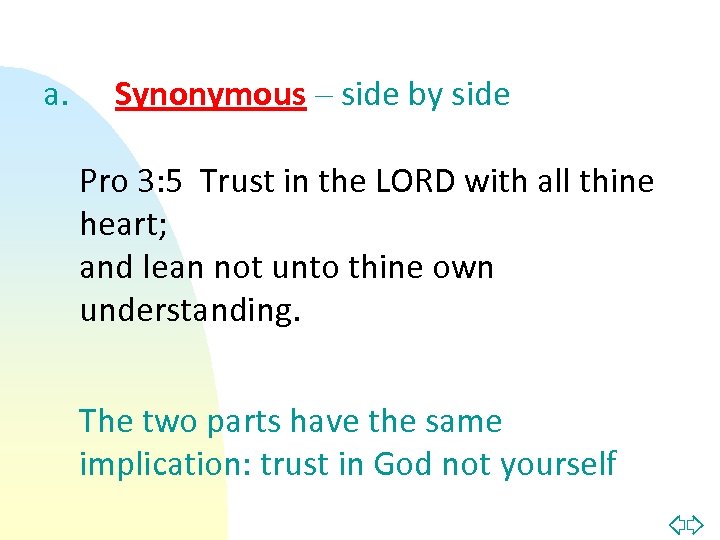 a. Synonymous – side by side

Pro 3:5 Trust in the LORD with all thine heart;
and lean not unto thine own understanding.

The two parts have the same implication: trust in God not yourself